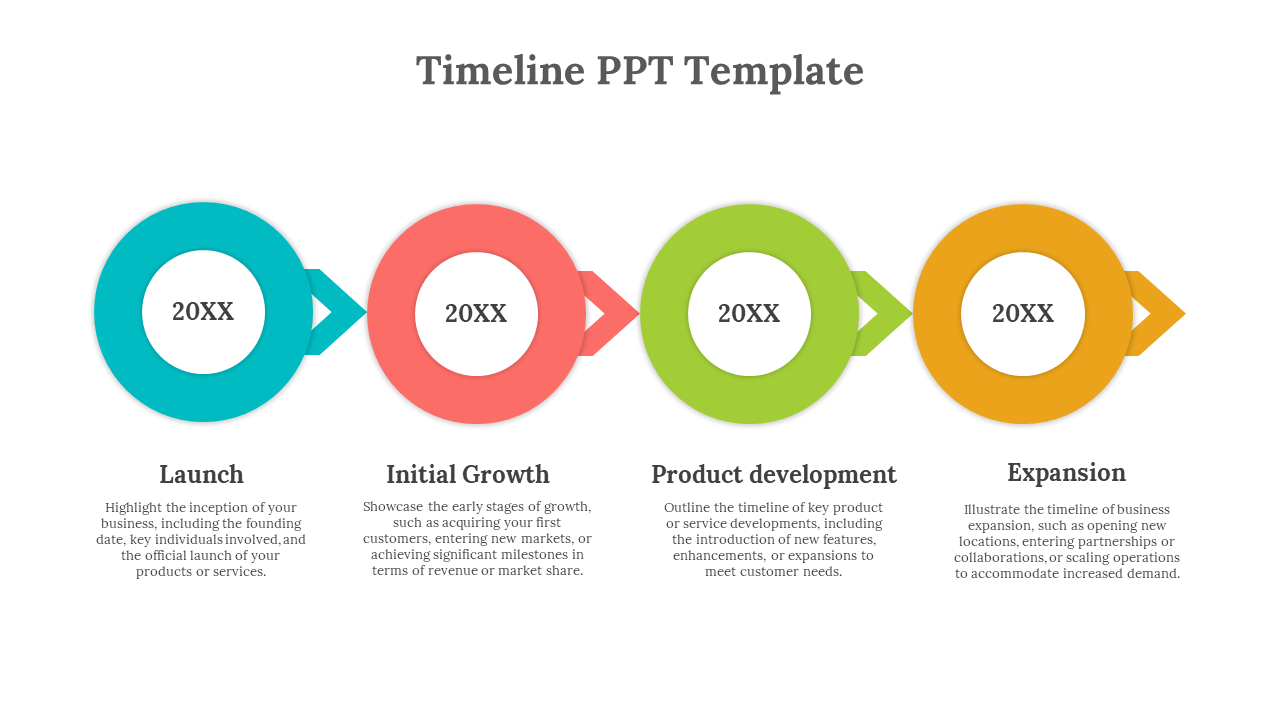 Timeline PPT Template

20XX

20XX

20XX

20XX

Launch

Highlight the inception of your business, including the founding date, key individuals involved, and the official launch of your products or services.

Initial Growth

Showcase the early stages of growth, such as acquiring your first customers, entering new markets, or achieving significant milestones in terms of revenue or market share.

Product development

Outline the timeline of key product or service developments, including the introduction of new features, enhancements, or expansions to meet customer needs.

Expansion

Illustrate the timeline of business expansion, such as opening new locations, entering partnerships or collaborations, or scaling operations to accommodate increased demand.